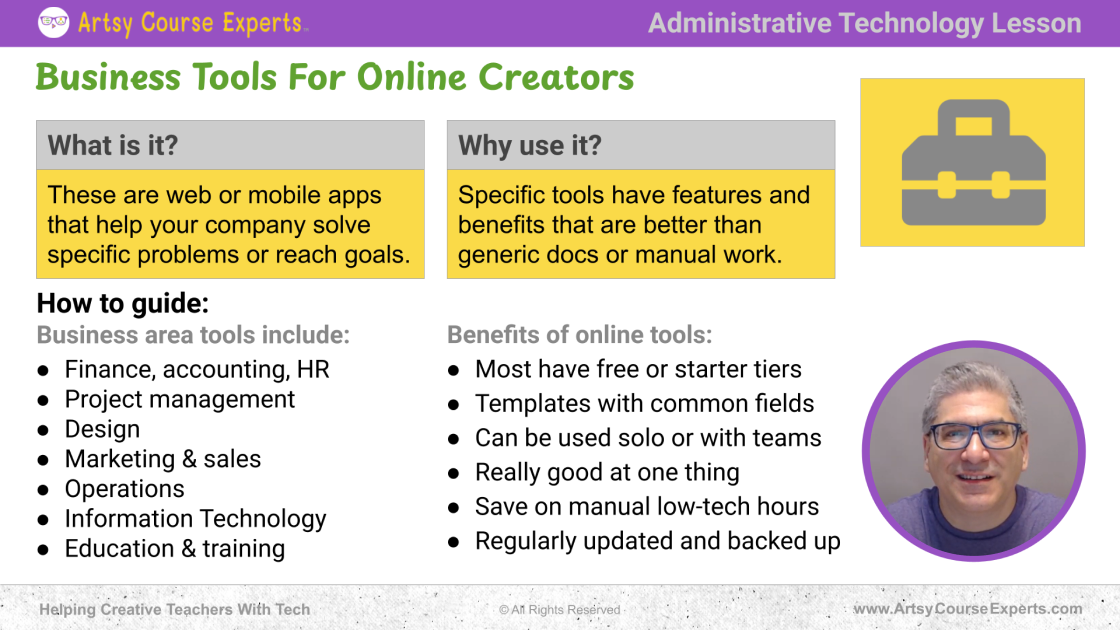 Artsy Course Experts

Administrative Technology Lesson

Business Tools For Online Creators

What is it?

These are web or mobile apps that help your company solve specific problems or reach goals.

Why use it?

Specific tools have features and benefits that are better than generic docs or manual work.

How to guide:

Business area tools include:

● Finance, accounting, HR
● Project management
● Design
● Marketing & sales
● Operations
● Information Technology
● Education & training

Benefits of online tools:

● Most have free or starter tiers
● Templates with common fields
● Can be used solo or with teams
● Really good at one thing
● Save on manual low-tech hours
● Regularly updated and backed up

Helping Creative Teachers With Tech

© All Rights Reserved

www.ArtsyCourseExperts.com